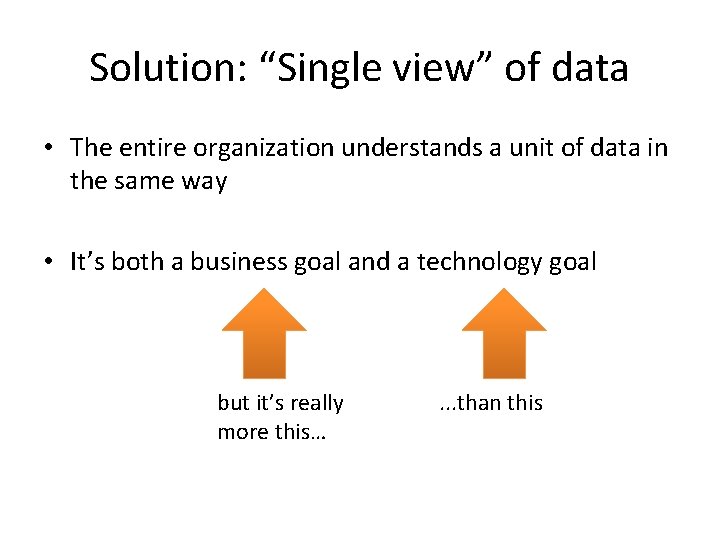 Solution: “Single view” of data

• The entire organization understands a unit of data in the same way

• It’s both a business goal and a technology goal

but it’s really more this…

...than this